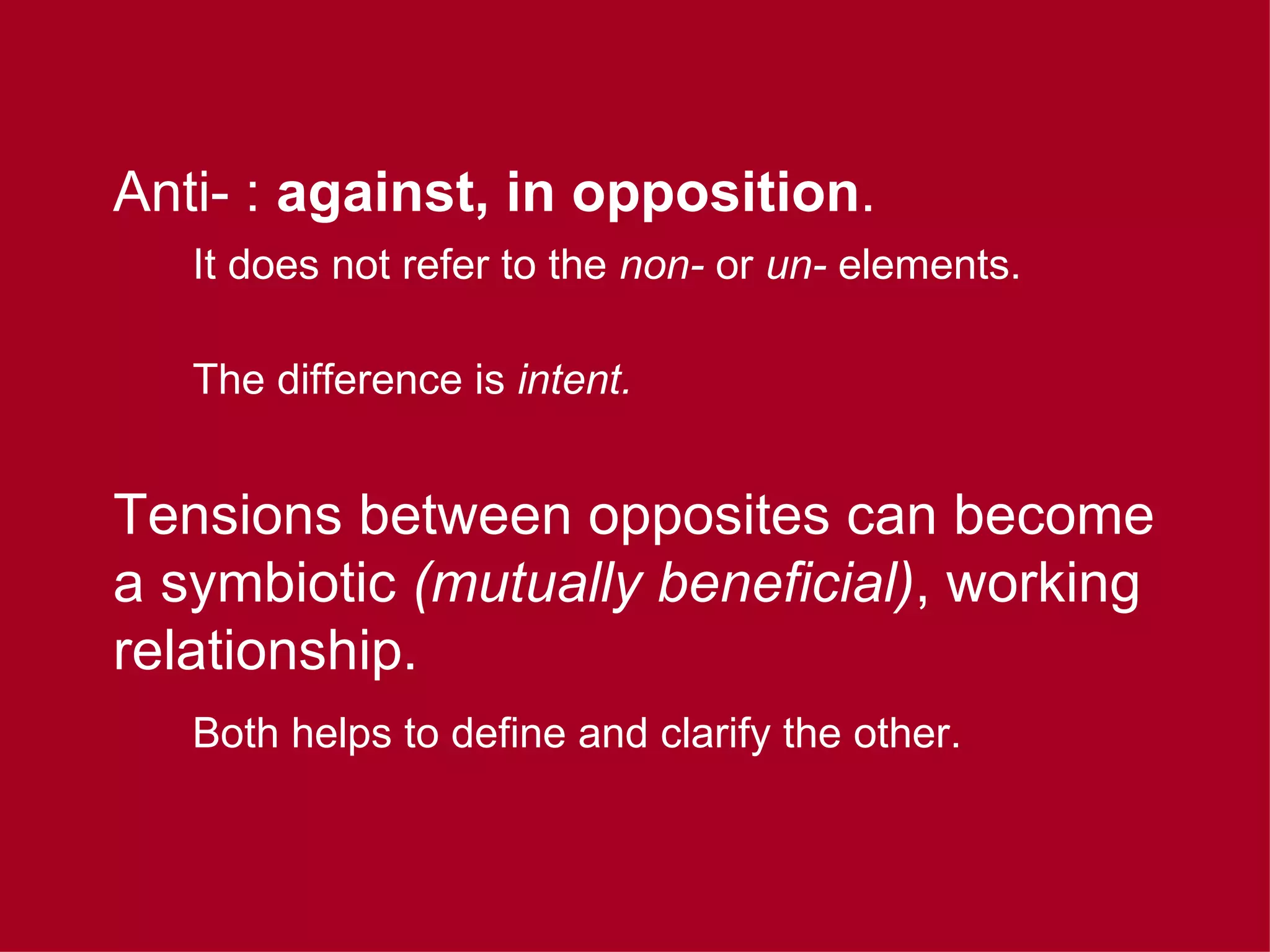 Anti- : against, in opposition.

It does not refer to the non- or un- elements.

The difference is intent.

Tensions between opposites can become a symbiotic (mutually beneficial), working relationship.

Both helps to define and clarify the other.